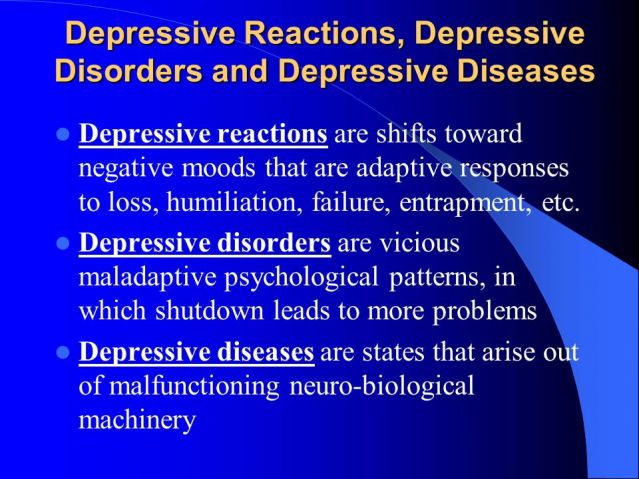 Depressive Reactions, Depressive Disorders and Depressive Diseases

- Depressive reactions are shifts toward negative moods that are adaptive responses to loss, humiliation, failure, entrapment, etc.
- Depressive disorders are vicious maladaptive psychological patterns, in which shutdown leads to more problems
- Depressive diseases are states that arise out of malfunctioning neuro-biological machinery